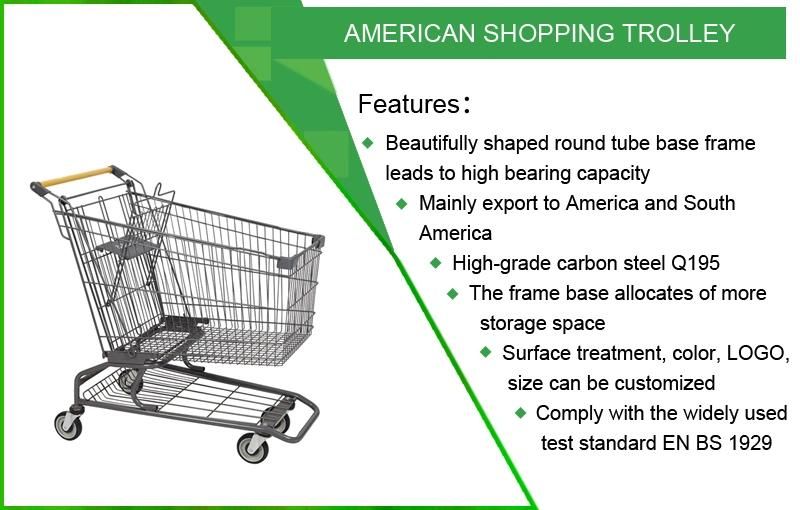 AMERICAN SHOPPING TROLLEY

Features：

◆ Beautifully shaped round tube base frame leads to high bearing capacity

◆ Mainly export to America and South America

◆ High-grade carbon steel Q195

◆ The frame base allocates of more storage space

◆ Surface treatment, color, LOGO, size can be customized

◆ Comply with the widely used test standard EN BS 1929